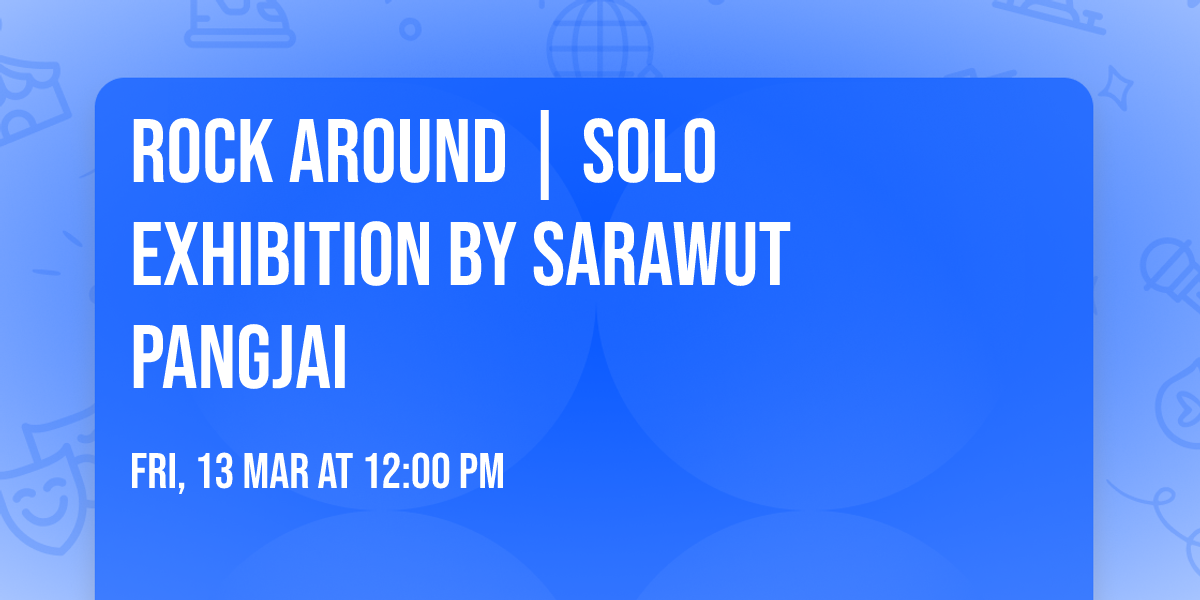 ROCK AROUND | SOLO EXHIBITION BY SARAWUT PANGJAI

FRI, 13 MAR AT 12:00 PM